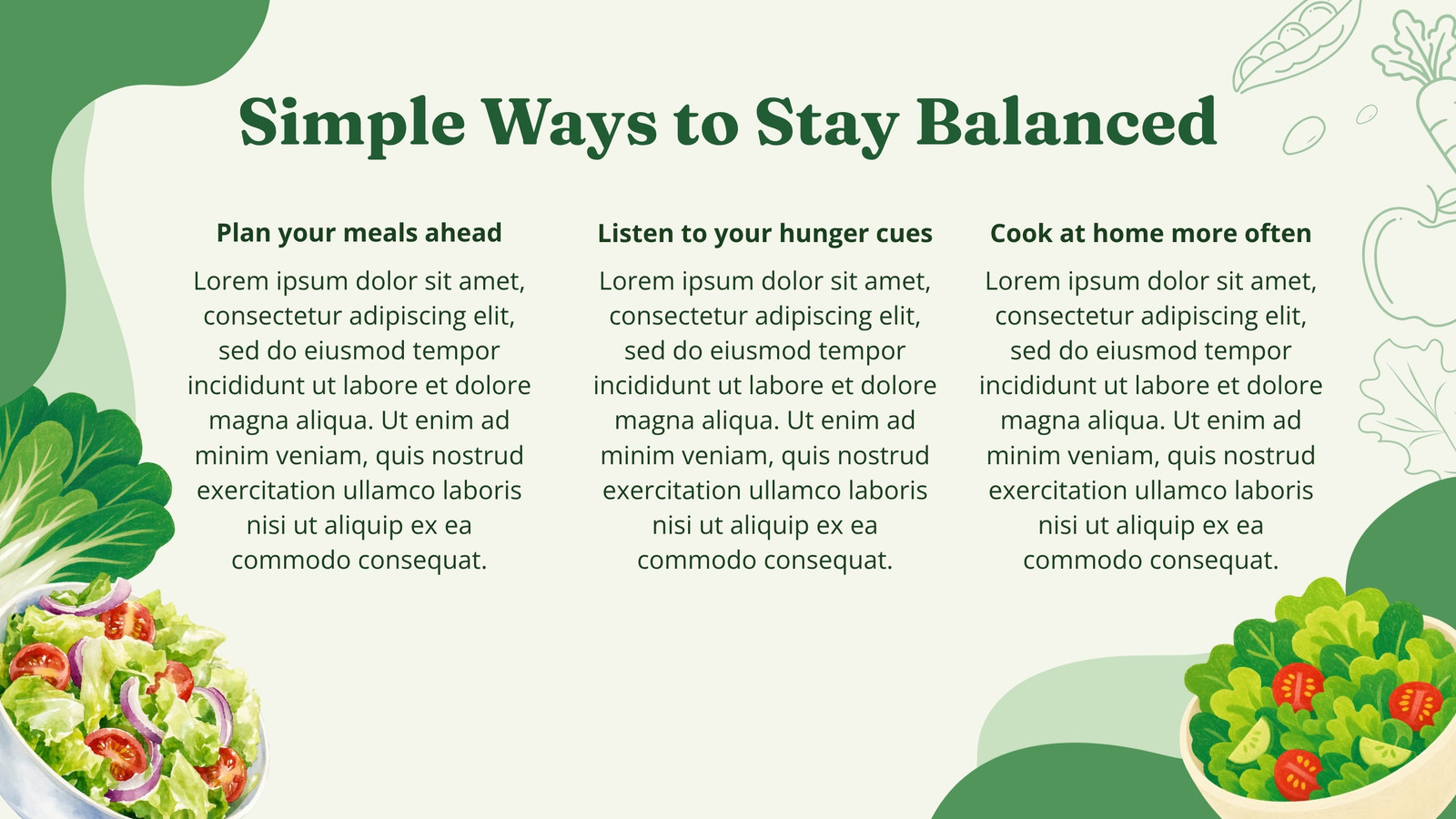 Simple Ways to Stay Balanced

Plan your meals ahead

Lorem ipsum dolor sit amet, consectetur adipiscing elit, sed do eiusmod tempor incididunt ut labore et dolore magna aliqua. Ut enim ad minim veniam, quis nostrud exercitation ullamco laboris nisi ut aliquip ex ea commodo consequat.

Listen to your hunger cues

Lorem ipsum dolor sit amet, consectetur adipiscing elit, sed do eiusmod tempor incididunt ut labore et dolore magna aliqua. Ut enim ad minim veniam, quis nostrud exercitation ullamco laboris nisi ut aliquip ex ea commodo consequat.

Cook at home more often

Lorem ipsum dolor sit amet, consectetur adipiscing elit, sed do eiusmod tempor incididunt ut labore et dolore magna aliqua. Ut enim ad minim veniam, quis nostrud exercitation ullamco laboris nisi ut aliquip ex ea commodo consequat.